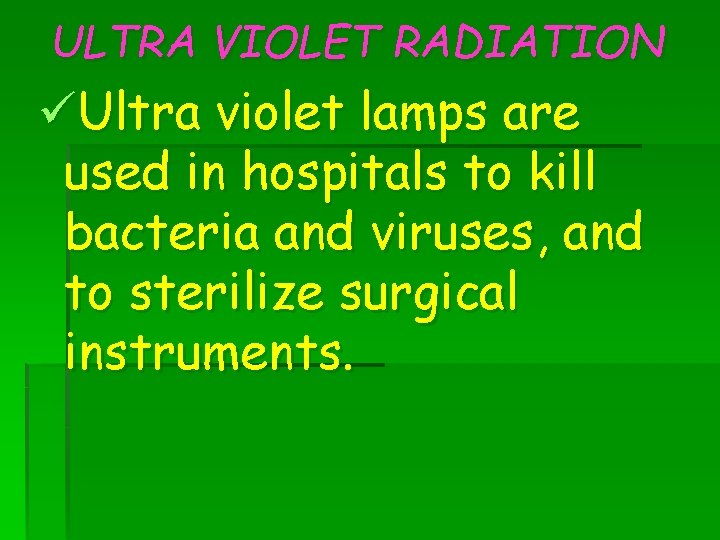 ULTRA VIOLET RADIATION

✓Ultra violet lamps are used in hospitals to kill bacteria and viruses, and to sterilize surgical instruments.